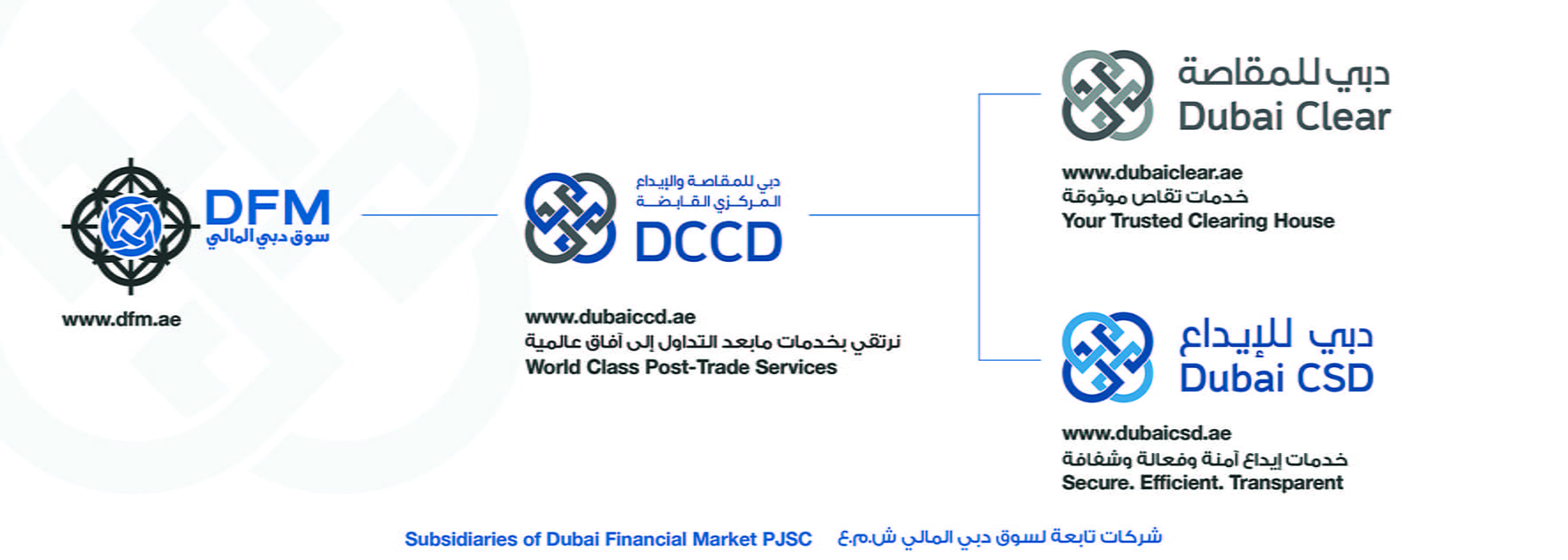 DFM
سوق دبي المالي

www.dfm.ae

دبي للمقاصة والإيداع
المركزي القابضة
DCCD

www.dubaiccd.ae
نرتقي بخدمات مابعد التداول إلى آفاق عالمية
World Class Post-Trade Services

دبي للمقاصة
Dubai Clear

www.dubaiclear.ae
خدمات تقاص موثوقة
Your Trusted Clearing House

دبي للإيداع
Dubai CSD

www.dubaicsd.ae
خدمات إيداع آمنة وفعالة وشفافة
Secure. Efficient. Transparent

Subsidiaries of Dubai Financial Market PJSC شركات تابعة لسوق دبي المالي ش.م.ع